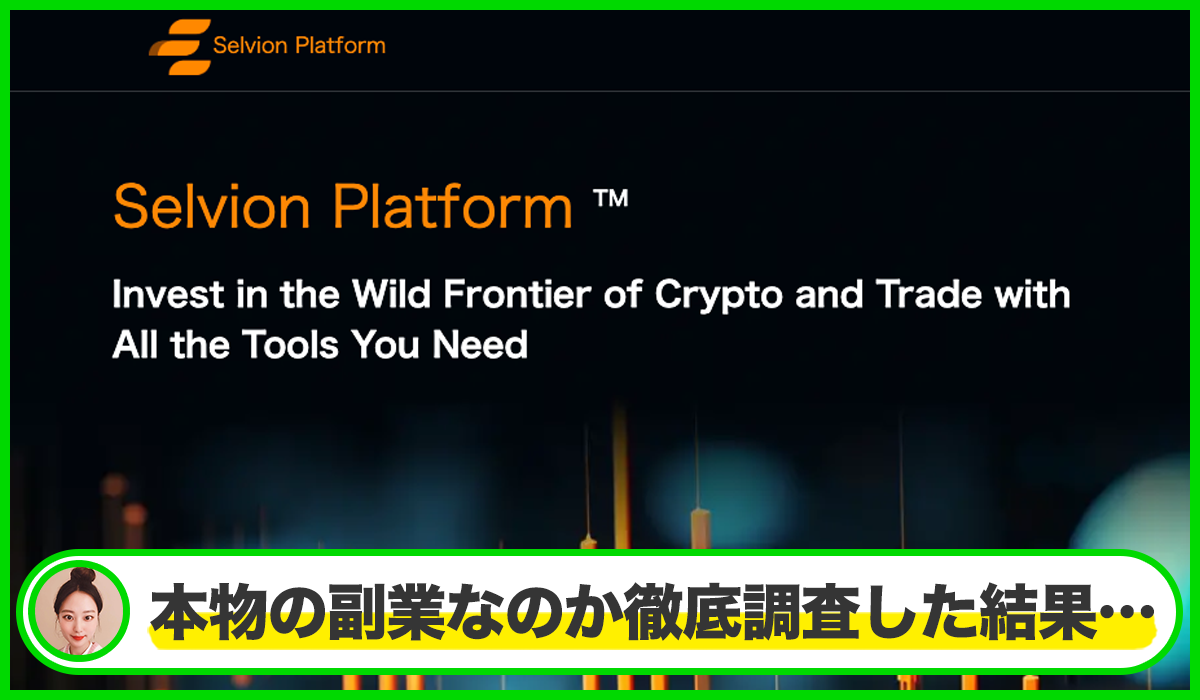 Selvion Platform

Selvion Platform ™

Invest in the Wild Frontier of Crypto and Trade with All the Tools You Need

本物の副業なのか徹底調査した結果…